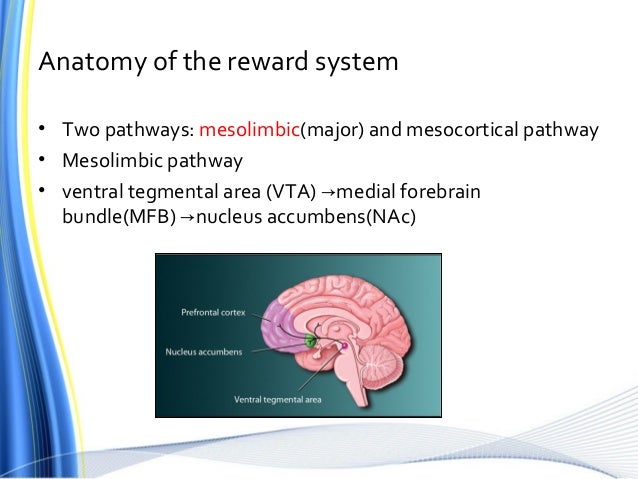 Anatomy of the reward system

• Two pathways: mesolimbic(major) and mesocortical pathway
• Mesolimbic pathway
• ventral tegmental area (VTA) →medial forebrain bundle(MFB) →nucleus accumbens(NAc)

Prefrontal cortex
Nucleus accumbens
Ventral tegmental area